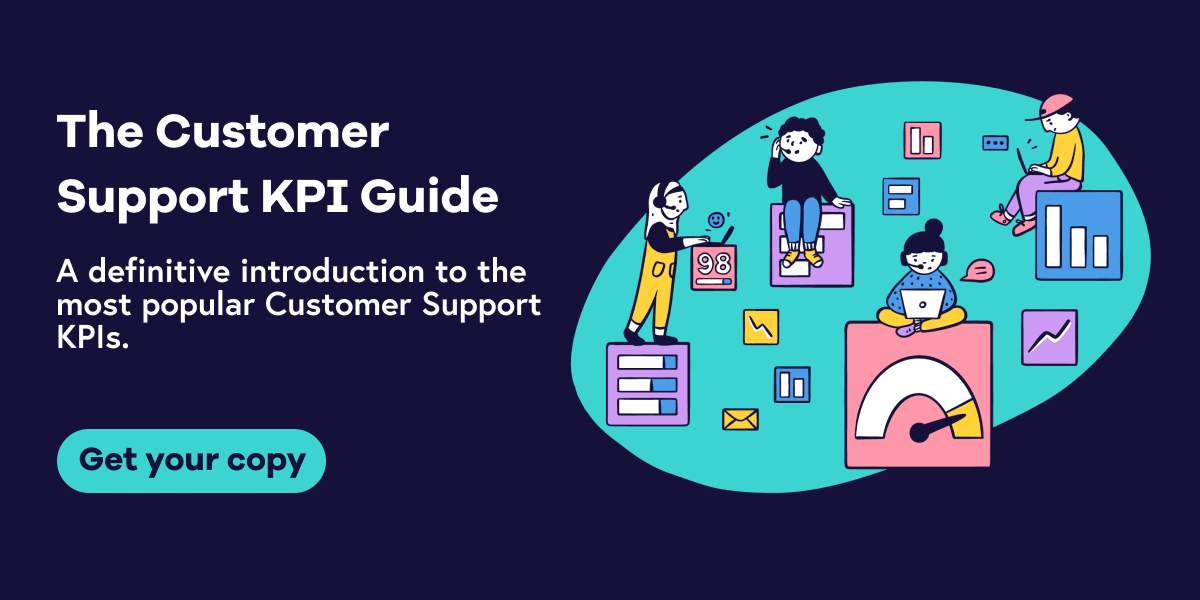 The Customer Support KPI Guide

A definitive introduction to the most popular Customer Support KPIs.

Get your copy

98